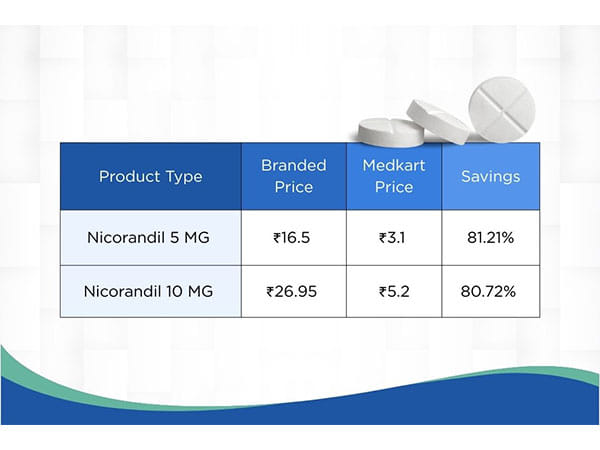 | Product Type | Branded Price | Medkart Price | Savings |
|---|---|---|---|
| Nicorandil 5 MG | ₹16.5 | ₹3.1 | 81.21% |
| Nicorandil 10 MG | ₹26.95 | ₹5.2 | 80.72% |